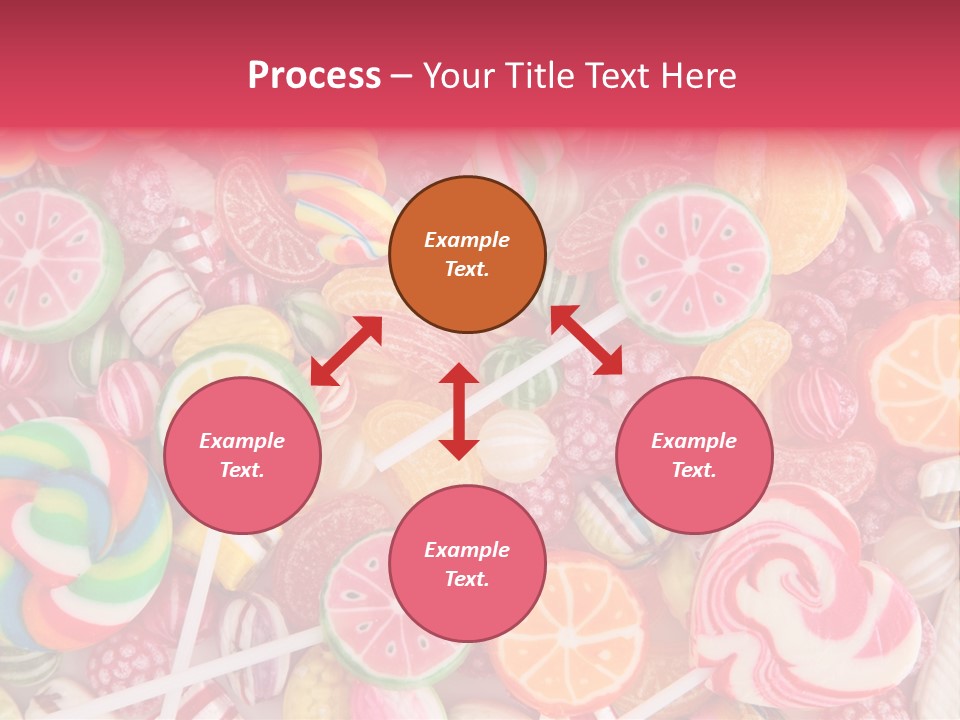 Process – Your Title Text Here

Example Text.

Example Text.

Example Text.

Example Text.